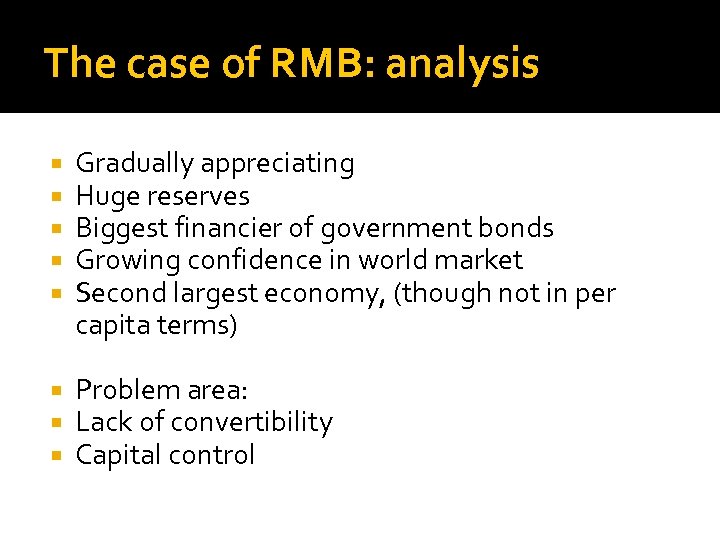 The case of RMB: analysis

- Gradually appreciating
- Huge reserves
- Biggest financier of government bonds
- Growing confidence in world market
- Second largest economy, (though not in per capita terms)

- Problem area:
- Lack of convertibility
- Capital control